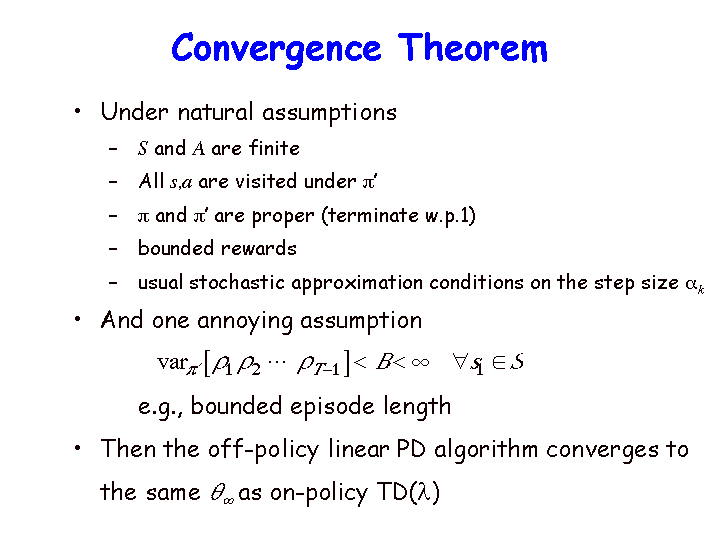 Convergence Theorem

• Under natural assumptions
 – $S$ and $A$ are finite
 – All $s,a$ are visited under $\pi'$
 – $\pi$ and $\pi'$ are proper (terminate w.p.1)
 – bounded rewards
 – usual stochastic approximation conditions on the step size $\alpha_k$

• And one annoying assumption
$\text{var}_{\pi'}[\rho_1 \rho_2 \cdots \rho_{T-1}] < B < \infty \quad \forall s_1 \in S$
e.g., bounded episode length

• Then the off-policy linear PD algorithm converges to the same $\theta_\infty$ as on-policy TD($\lambda$)